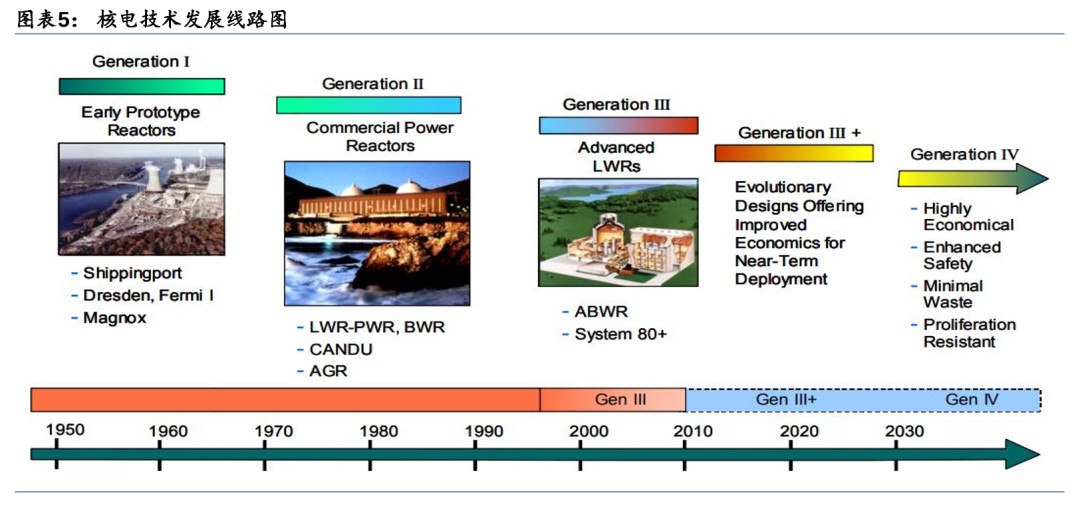 图表5：核电技术发展线路图

Generation I

Early Prototype Reactors

- Shippingport
- Dresden, Fermi I
- Magnox

Generation II

Commercial Power Reactors

- LWR-PWR, BWR
- CANDU
- AGR

Generation III

Advanced LWRs

- ABWR
- System 80+

Generation III +

Evolutionary Designs Offering Improved Economics for Near-Term Deployment

Generation IV

- Highly Economical
- Enhanced Safety
- Minimal Waste
- Proliferation Resistant

Gen III

Gen III+

Gen IV

1950 1960 1970 1980 1990 2000 2010 2020 2030